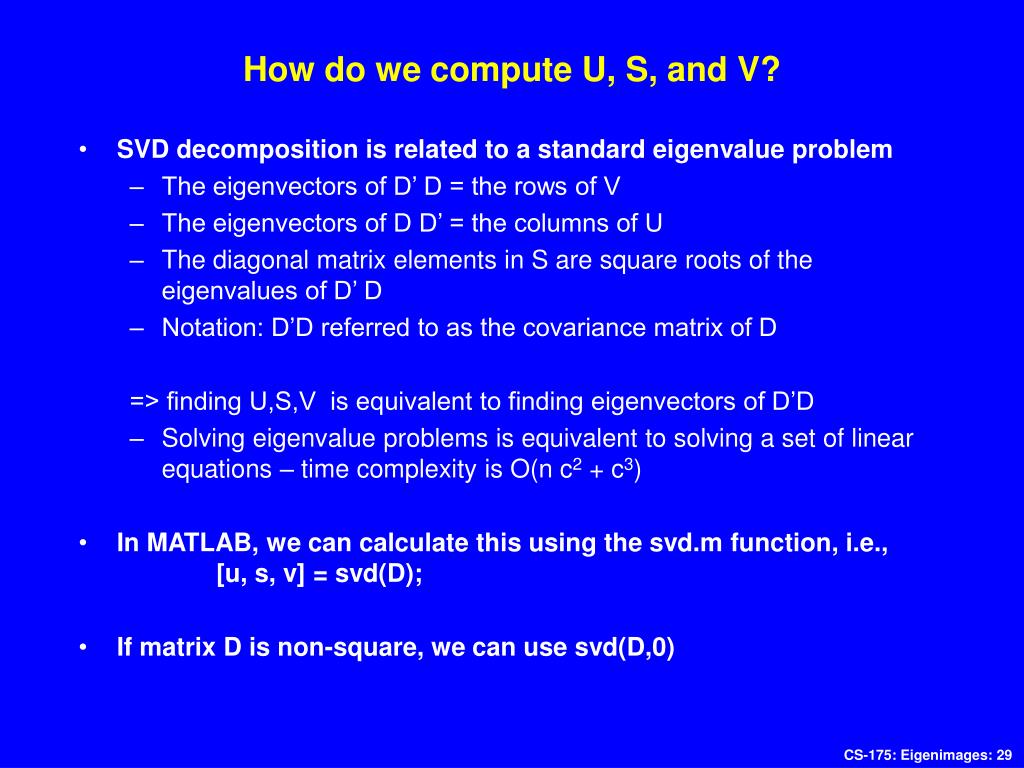 How do we compute U, S, and V?

• SVD decomposition is related to a standard eigenvalue problem
– The eigenvectors of D’ D = the rows of V
– The eigenvectors of D D’ = the columns of U
– The diagonal matrix elements in S are square roots of the eigenvalues of D’ D
– Notation: D’D referred to as the covariance matrix of D

=> finding U,S,V is equivalent to finding eigenvectors of D’D
– Solving eigenvalue problems is equivalent to solving a set of linear equations – time complexity is O(n $c^2$ + $c^3$)

• In MATLAB, we can calculate this using the svd.m function, i.e.,
[u, s, v] = svd(D);

• If matrix D is non-square, we can use svd(D,0)

CS-175: Eigenimages: 29